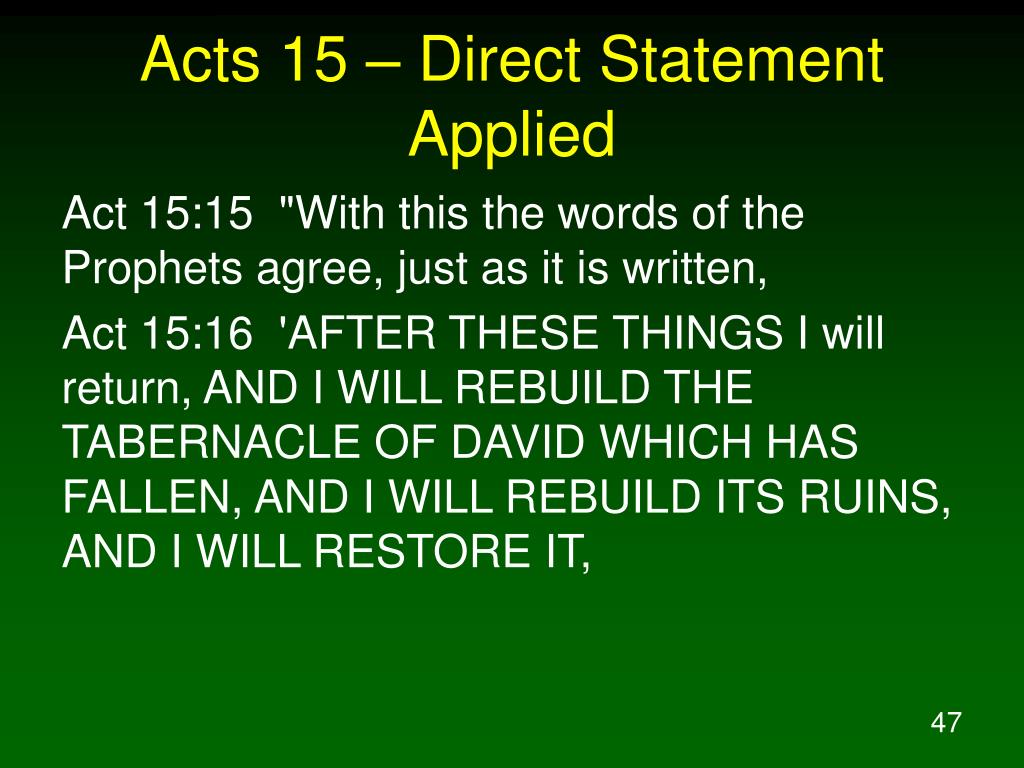 Acts 15 – Direct Statement Applied

Act 15:15 "With this the words of the Prophets agree, just as it is written,

Act 15:16 'AFTER THESE THINGS I will return, AND I WILL REBUILD THE TABERNACLE OF DAVID WHICH HAS FALLEN, AND I WILL REBUILD ITS RUINS, AND I WILL RESTORE IT,

47